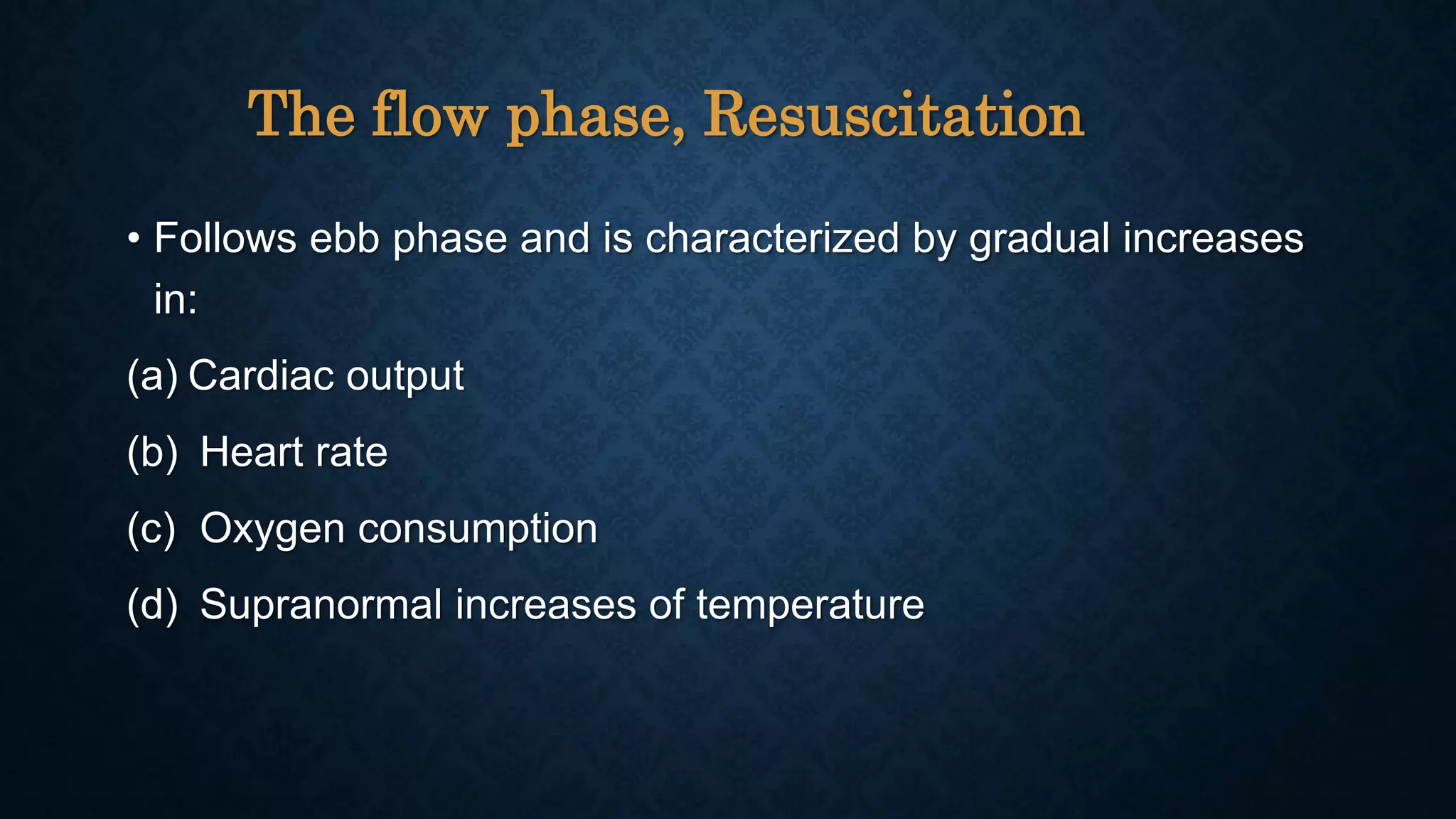 The flow phase, Resuscitation

• Follows ebb phase and is characterized by gradual increases in:

(a) Cardiac output

(b) Heart rate

(c) Oxygen consumption

(d) Supranormal increases of temperature